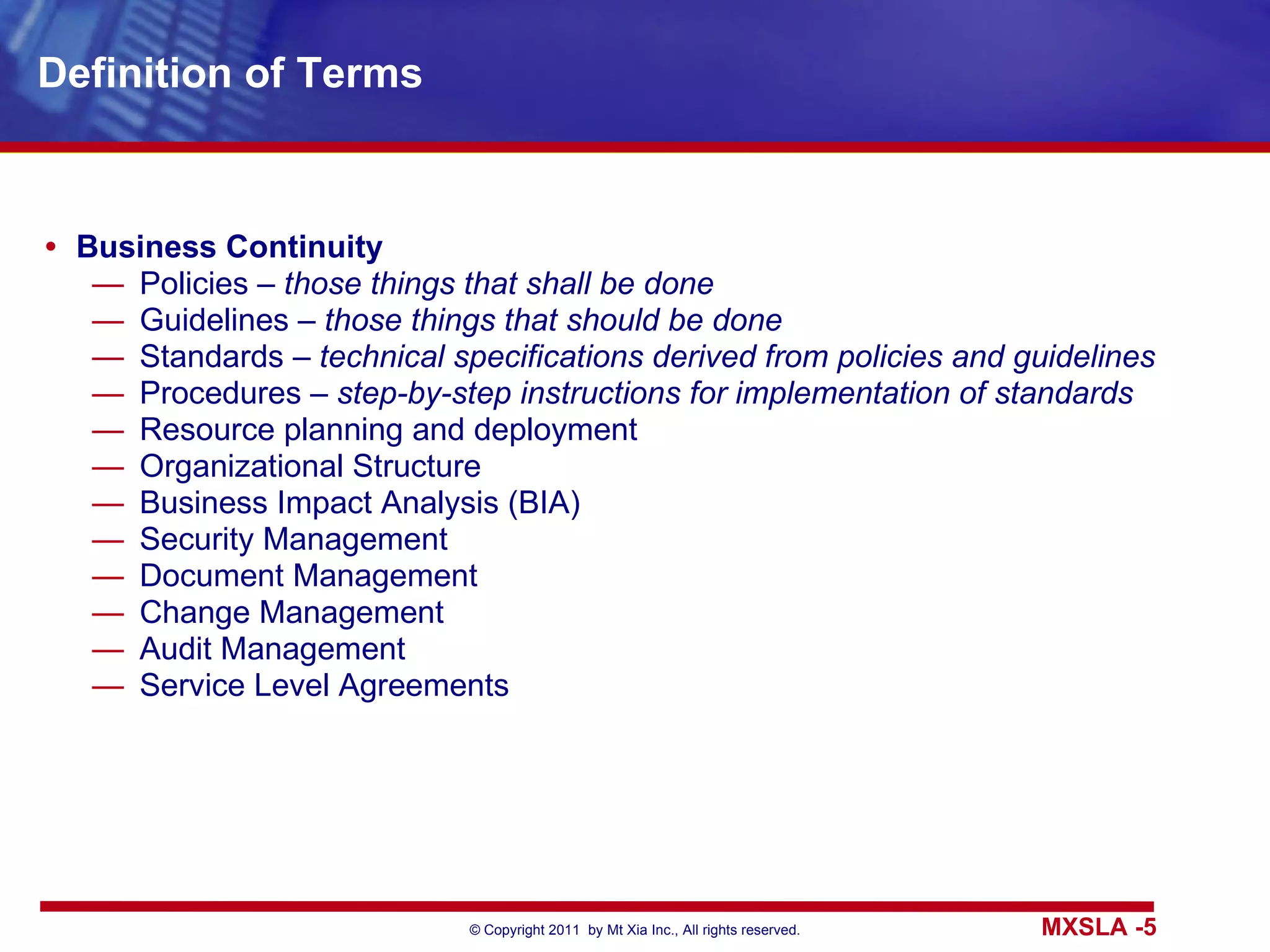 Definition of Terms

• Business Continuity
— Policies – those things that shall be done
— Guidelines – those things that should be done
— Standards – technical specifications derived from policies and guidelines
— Procedures – step-by-step instructions for implementation of standards
— Resource planning and deployment
— Organizational Structure
— Business Impact Analysis (BIA)
— Security Management
— Document Management
— Change Management
— Audit Management
— Service Level Agreements

© Copyright 2011 by Mt Xia Inc., All rights reserved.

MXSLA -5